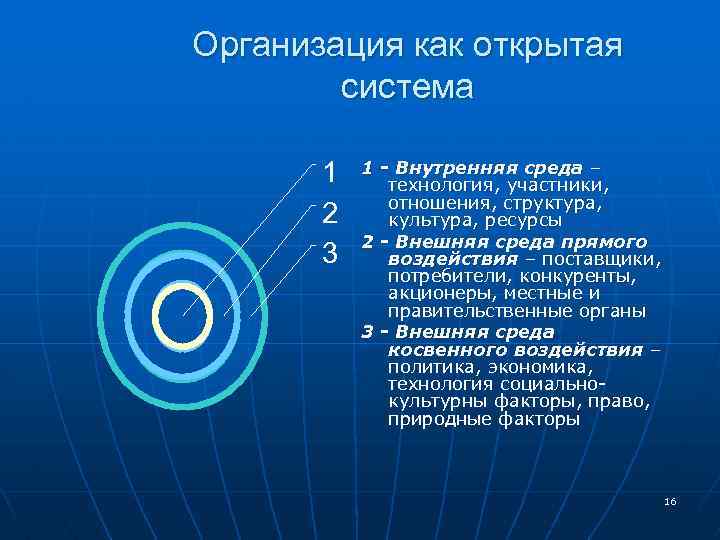 Организация как открытая система

1

2

3

1 - Внутренняя среда – технология, участники, отношения, структура, культура, ресурсы

2 - Внешняя среда прямого воздействия – поставщики, потребители, конкуренты, акционеры, местные и правительственные органы

3 - Внешняя среда косвенного воздействия – политика, экономика, технология социально-культурны факторы, право, природные факторы

16